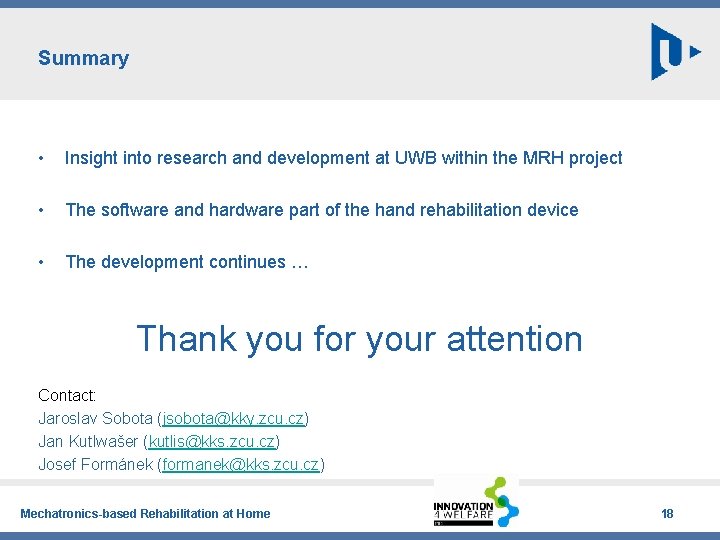 Summary

• Insight into research and development at UWB within the MRH project

• The software and hardware part of the hand rehabilitation device

• The development continues …

Thank you for your attention

Contact:
Jaroslav Sobota (jsobota@kky.zcu.cz)
Jan Kutlwašer (kutlis@kks.zcu.cz)
Josef Formánek (formanek@kks.zcu.cz)

Mechatronics-based Rehabilitation at Home

INNOVATION 4 WELFARE

18